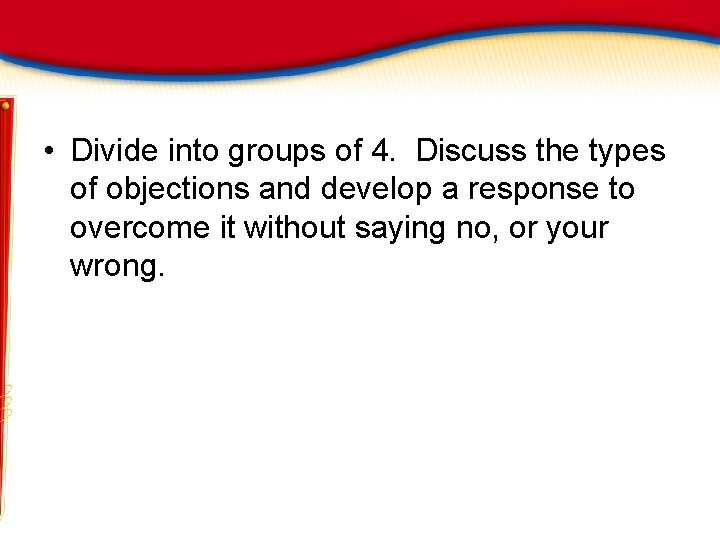 • Divide into groups of 4. Discuss the types of objections and develop a response to overcome it without saying no, or your wrong.